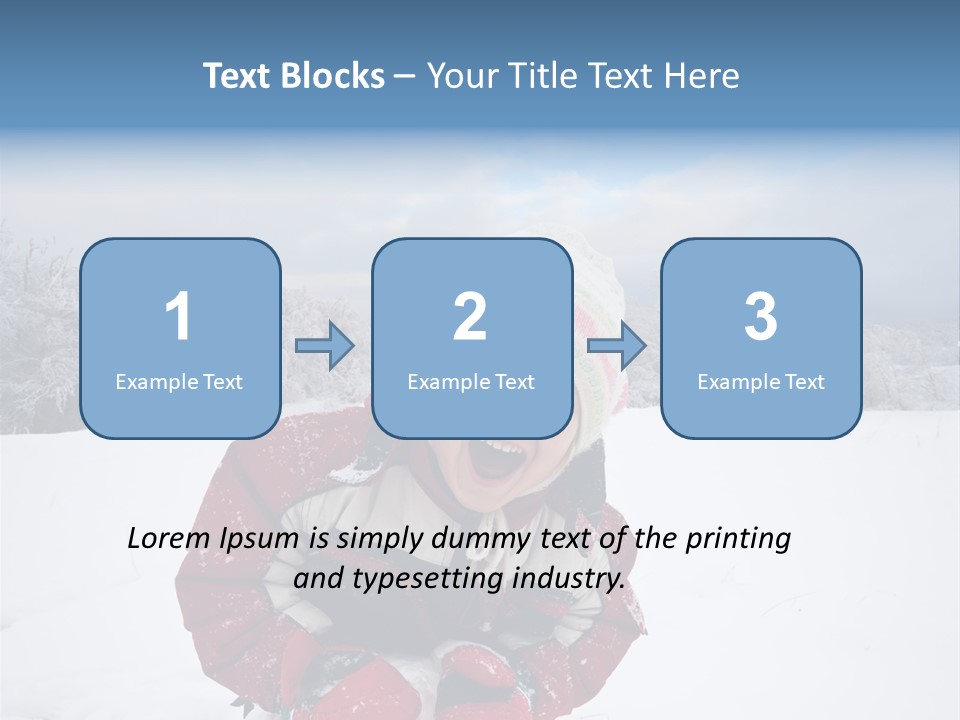 Text Blocks – Your Title Text Here

1
Example Text

2
Example Text

3
Example Text

Lorem Ipsum is simply dummy text of the printing and typesetting industry.